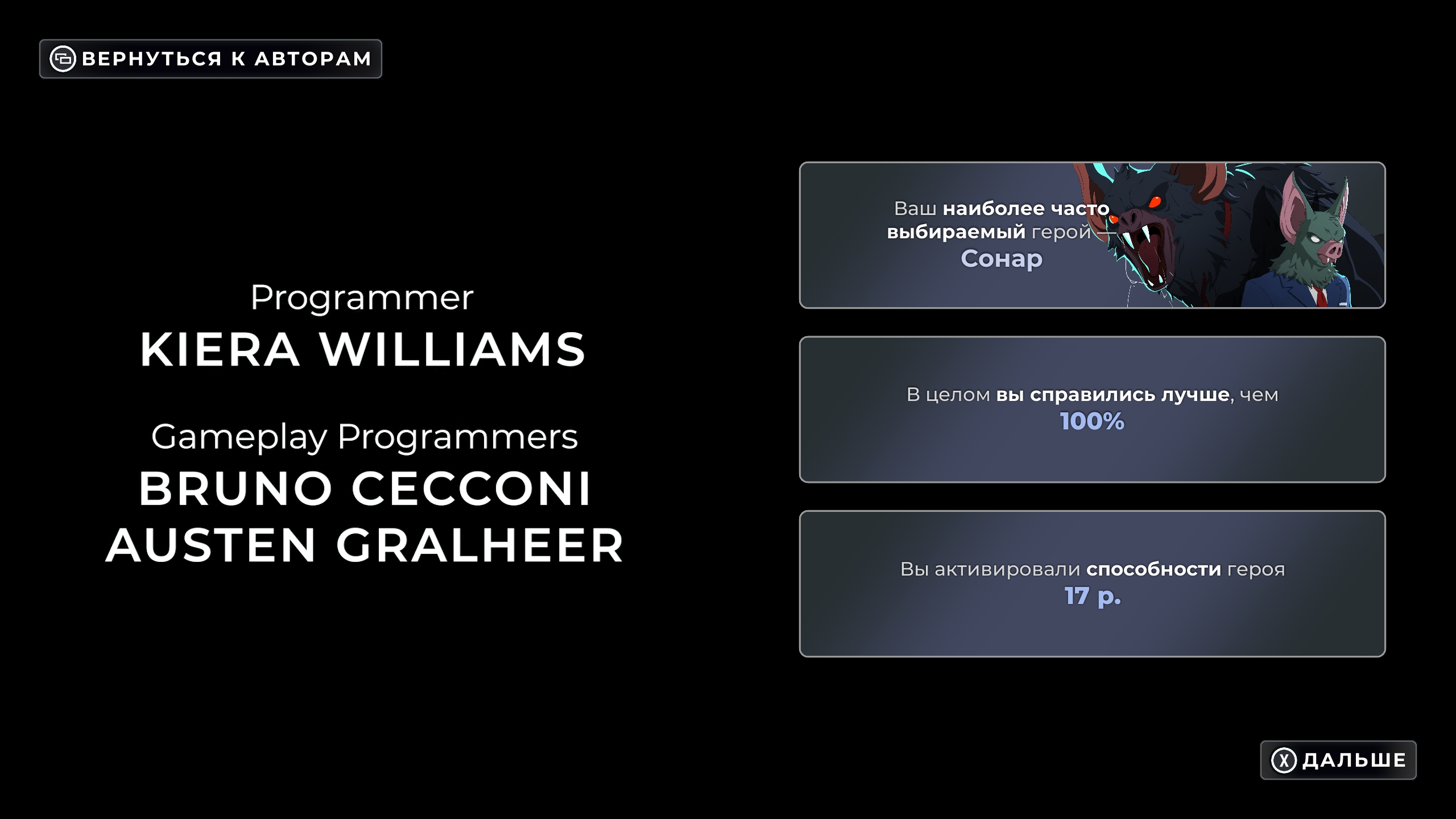 ВЕРНУТЬСЯ К АВТОРАМ

Programmer
KIERA WILLIAMS

Gameplay Programmers
BRUNO CECCONI
AUSTEN GRALHEER

Ваш наиболее часто выбираемый герой —
Сонар

В целом вы справились лучше, чем
100%

Вы активировали способности героя
17 р.

X ДАЛЬШЕ